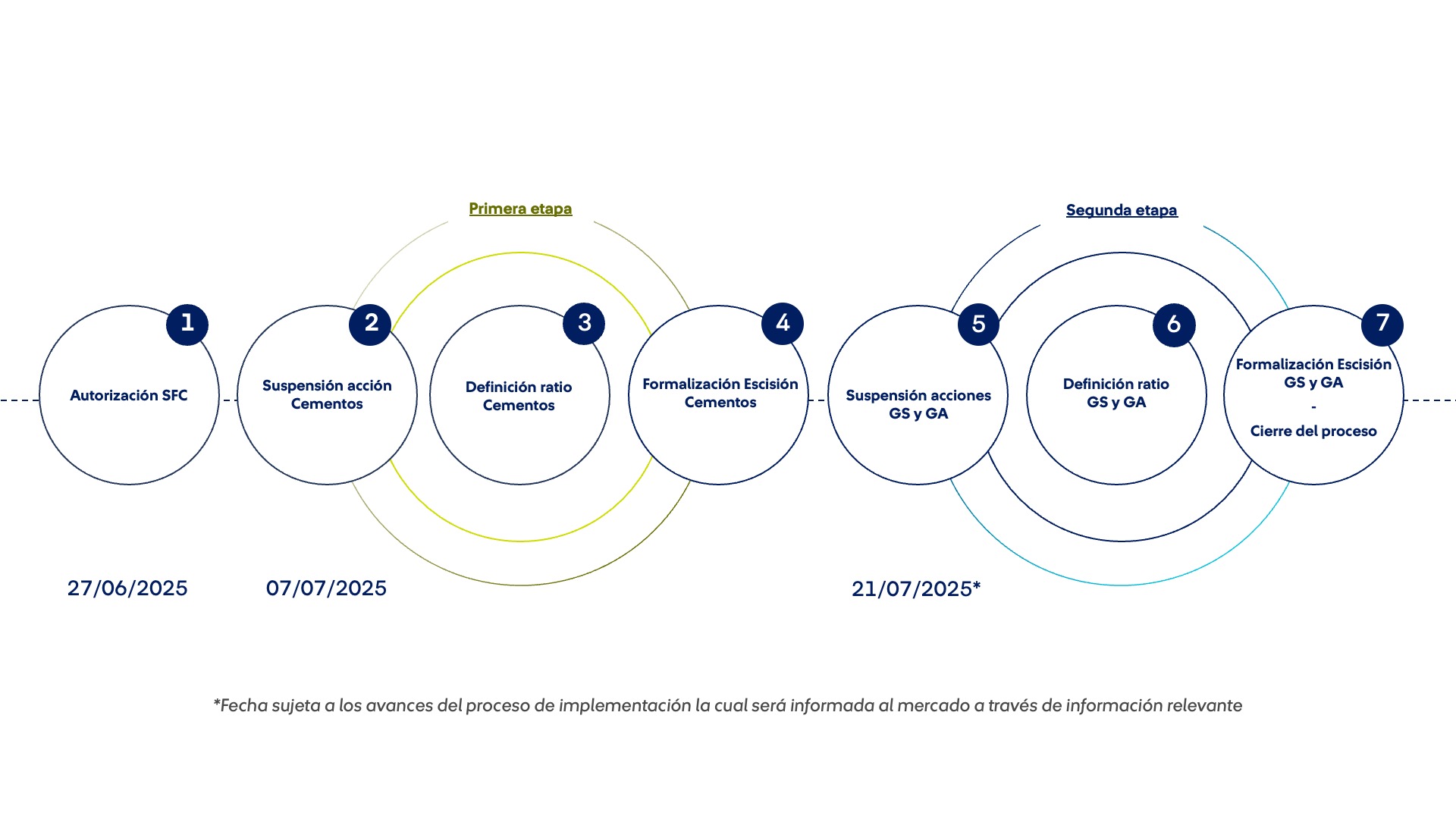 Primera etapa

Segunda etapa

1
Autorización SFC

2
Suspensión acción Cementos

3
Definición ratio Cementos

4
Formalización Escisión Cementos

5
Suspensión acciones GS y GA

6
Definición ratio GS y GA

7
Formalización Escisión GS y GA
-
Cierre del proceso

27/06/2025

07/07/2025

21/07/2025*

*Fecha sujeta a los avances del proceso de implementación la cual será informada al mercado a través de información relevante